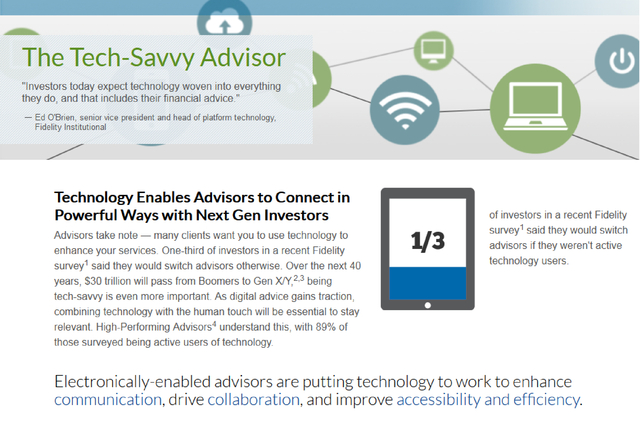 The Tech-Savvy Advisor

"Investors today expect technology woven into everything they do, and that includes their financial advice."

— Ed O'Brien, senior vice president and head of platform technology, Fidelity Institutional

Technology Enables Advisors to Connect in Powerful Ways with Next Gen Investors

Advisors take note — many clients want you to use technology to enhance your services. One-third of investors in a recent Fidelity survey$^1$ said they would switch advisors otherwise. Over the next 40 years, $30 trillion will pass from Boomers to Gen X/Y,$^{2,3}$ being tech-savvy is even more important. As digital advice gains traction, combining technology with the human touch will be essential to stay relevant. High-Performing Advisors$^4$ understand this, with 89% of those surveyed being active users of technology.

1/3

of investors in a recent Fidelity survey$^1$ said they would switch advisors if they weren't active technology users.

Electronically-enabled advisors are putting technology to work to enhance communication, drive collaboration, and improve accessibility and efficiency.